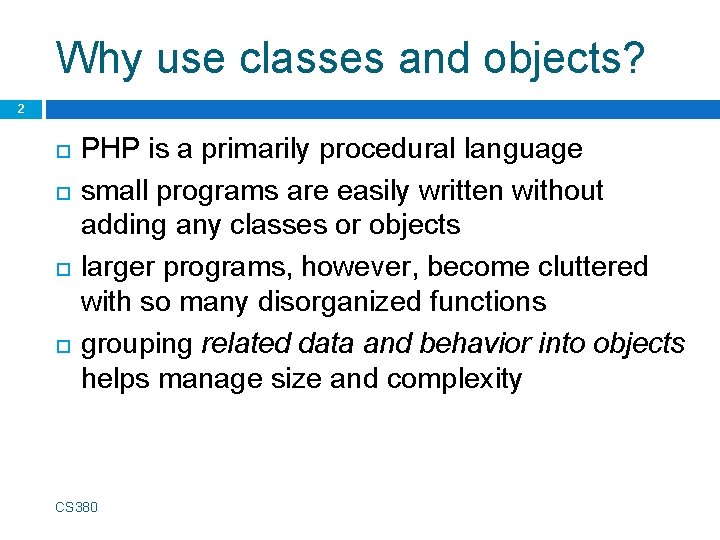 Why use classes and objects?

2

PHP is a primarily procedural language

small programs are easily written without adding any classes or objects

larger programs, however, become cluttered with so many disorganized functions

grouping related data and behavior into objects helps manage size and complexity

CS380